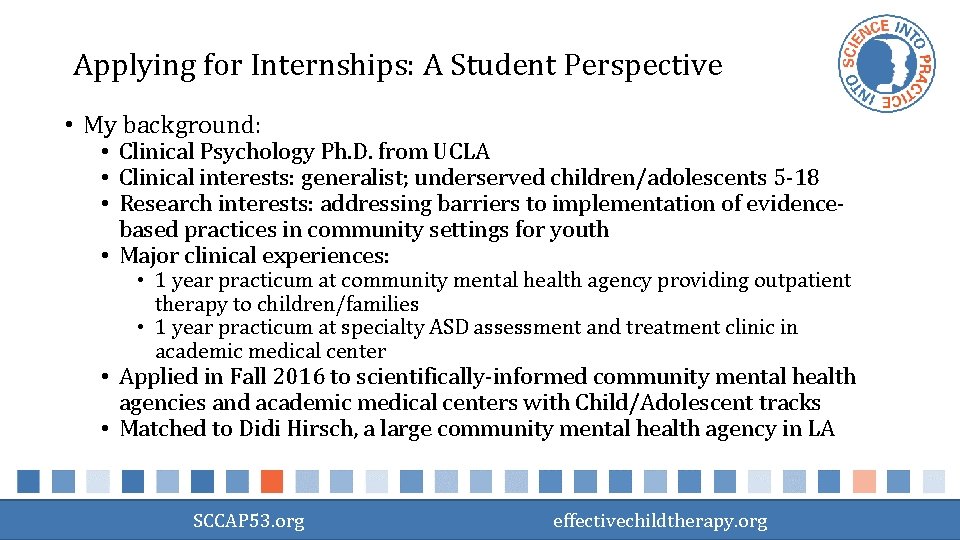 Applying for Internships: A Student Perspective

SCIENCE INTO PRACTICE INTO

• My background:
  • Clinical Psychology Ph.D. from UCLA
  • Clinical interests: generalist; underserved children/adolescents 5-18
  • Research interests: addressing barriers to implementation of evidence-based practices in community settings for youth
  • Major clinical experiences:
    • 1 year practicum at community mental health agency providing outpatient therapy to children/families
    • 1 year practicum at specialty ASD assessment and treatment clinic in academic medical center
  • Applied in Fall 2016 to scientifically-informed community mental health agencies and academic medical centers with Child/Adolescent tracks
  • Matched to Didi Hirsch, a large community mental health agency in LA

SCCAP53.org

effectivechildtherapy.org